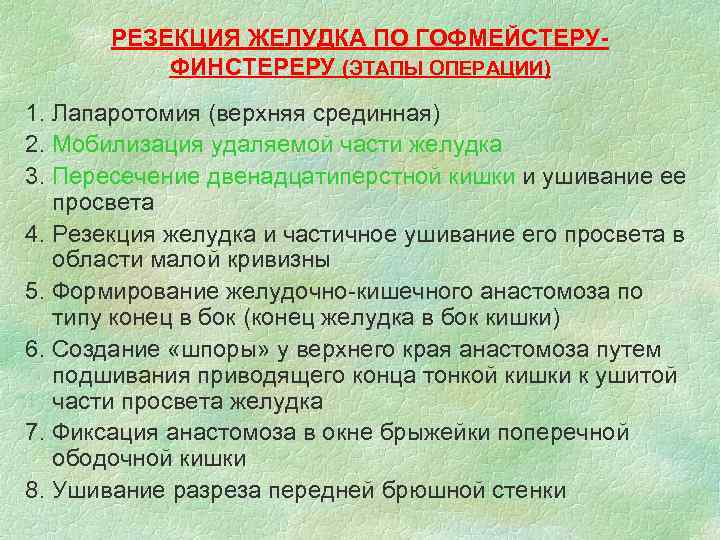 РЕЗЕКЦИЯ ЖЕЛУДКА ПО ГОФМЕЙСТЕРУ-ФИНСТЕРЕРУ (ЭТАПЫ ОПЕРАЦИИ)

1. Лапаротомия (верхняя срединная)
2. Мобилизация удаляемой части желудка
3. Пересечение двенадцатиперстной кишки и ушивание ее просвета
4. Резекция желудка и частичное ушивание его просвета в области малой кривизны
5. Формирование желудочно-кишечного анастомоза по типу конец в бок (конец желудка в бок кишки)
6. Создание «шпоры» у верхнего края анастомоза путем подшивания приводящего конца тонкой кишки к ушитой части просвета желудка
7. Фиксация анастомоза в окне брыжейки поперечной ободочной кишки
8. Ушивание разреза передней брюшной стенки